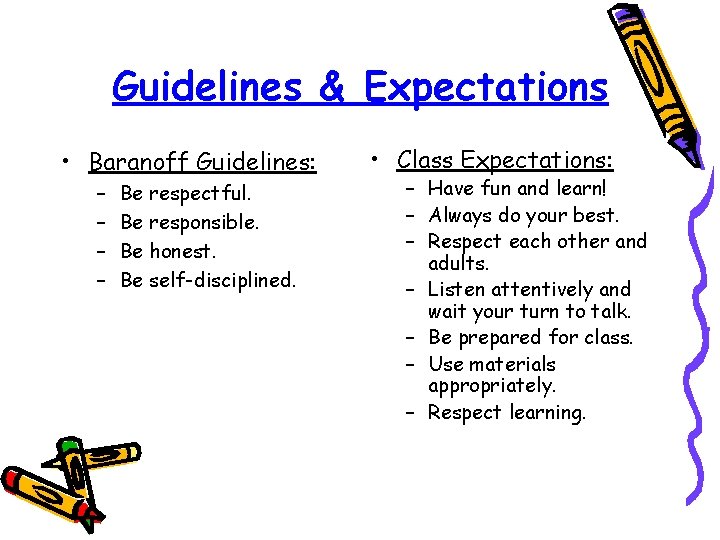 Guidelines & Expectations

• Baranoff Guidelines:
– Be respectful.
– Be responsible.
– Be honest.
– Be self-disciplined.

• Class Expectations:
– Have fun and learn!
– Always do your best.
– Respect each other and adults.
– Listen attentively and wait your turn to talk.
– Be prepared for class.
– Use materials appropriately.
– Respect learning.